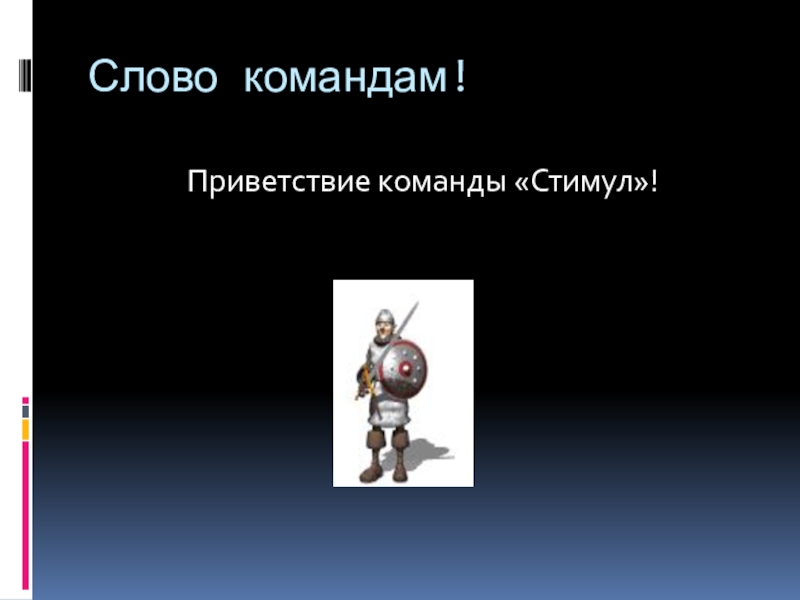 Слово командам!

Приветствие команды «Стимул»!